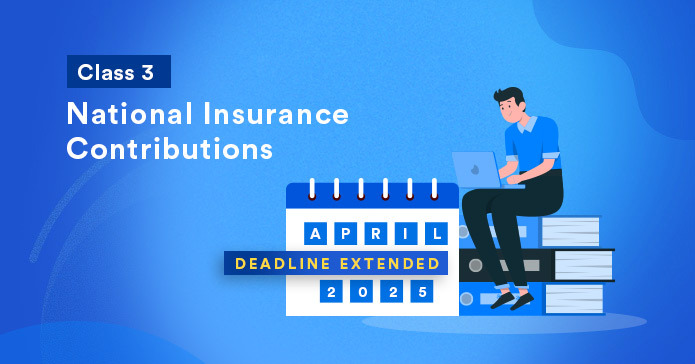 Class 3

National Insurance Contributions

APRIL

DEADLINE EXTENDED

2025